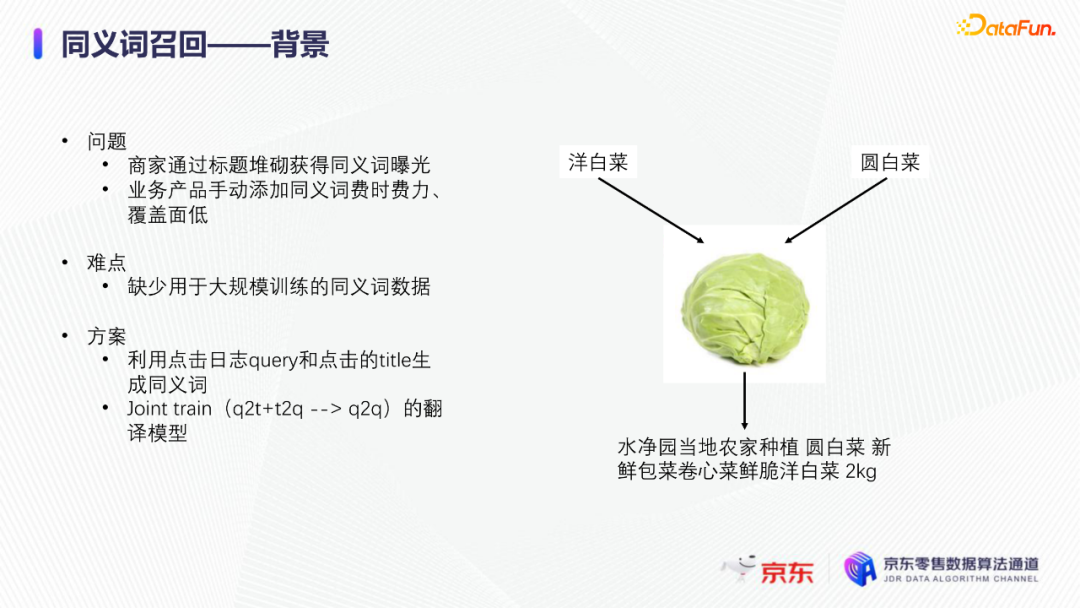 同义词召回——背景

DataFun.

• 问题
  • 商家通过标题堆砌获得同义词曝光
  • 业务产品手动添加同义词费时费力、覆盖面低

• 难点
  • 缺少用于大规模训练的同义词数据

• 方案
  • 利用点击日志query和点击的title生成同义词
  • Joint train（q2t+t2q --> q2q）的翻译模型

洋白菜

圆白菜

水净园当地农家种植 圆白菜 新鲜包菜卷心菜鲜脆洋白菜 2kg

京东

京东零售数据算法通道
JDR DATA ALGORITHM CHANNEL